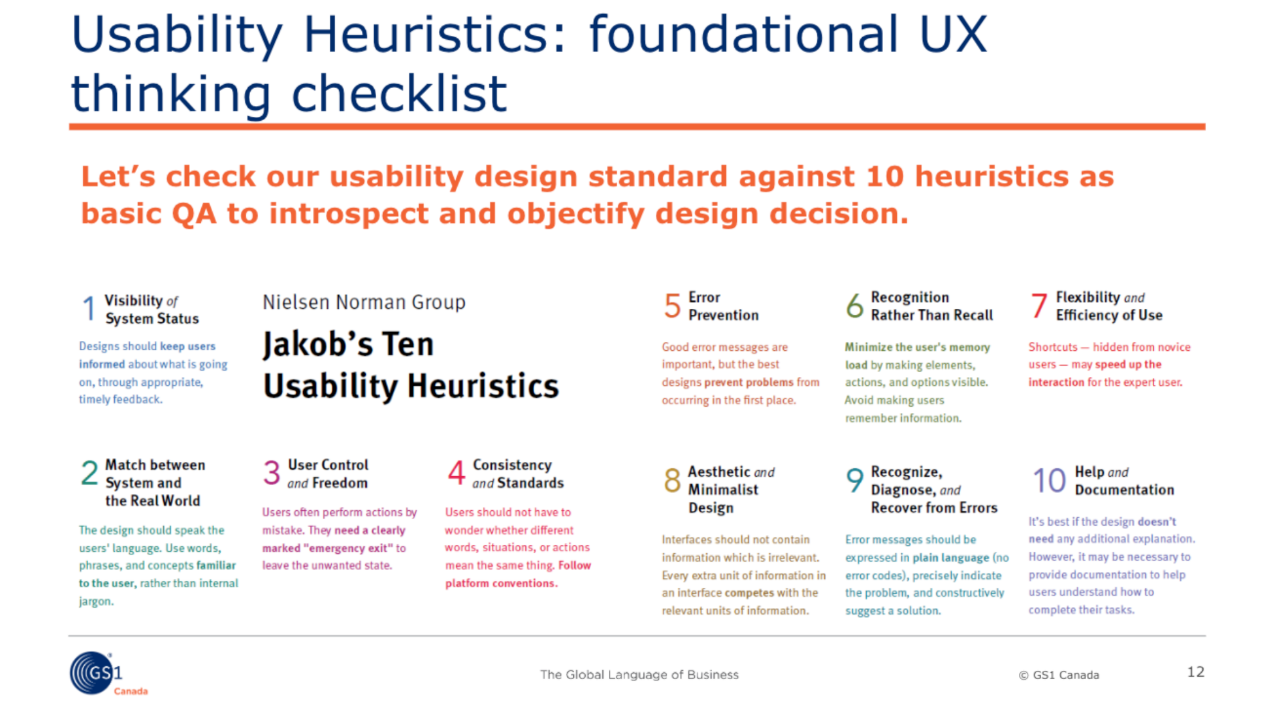 Usability Heuristics: foundational UX thinking checklist

Let's check our usability design standard against 10 heuristics as basic QA to introspect and objectify design decision.

1 Visibility of System Status

Designs should keep users informed about what is going on, through appropriate, timely feedback.

Nielsen Norman Group

Jakob's Ten Usability Heuristics

2 Match between System and the Real World

The design should speak the users' language. Use words, phrases, and concepts familiar to the user, rather than internal jargon.

3 User Control and Freedom

Users often perform actions by mistake. They need a clearly marked "emergency exit" to leave the unwanted state.

4 Consistency and Standards

Users should not have to wonder whether different words, situations, or actions mean the same thing. Follow platform conventions.

5 Error Prevention

Good error messages are important, but the best designs prevent problems from occurring in the first place.

6 Recognition Rather Than Recall

Minimize the user's memory load by making elements, actions, and options visible. Avoid making users remember information.

7 Flexibility and Efficiency of Use

Shortcuts — hidden from novice users — may speed up the interaction for the expert user.

8 Aesthetic and Minimalist Design

Interfaces should not contain information which is irrelevant. Every extra unit of information in an interface competes with the relevant units of information.

9 Recognize, Diagnose, and Recover from Errors

Error messages should be expressed in plain language (no error codes), precisely indicate the problem, and constructively suggest a solution.

10 Help and Documentation

It's best if the design doesn't need any additional explanation. However, it may be necessary to provide documentation to help users understand how to complete their tasks.

GS1 Canada

The Global Language of Business

© GS1 Canada

12